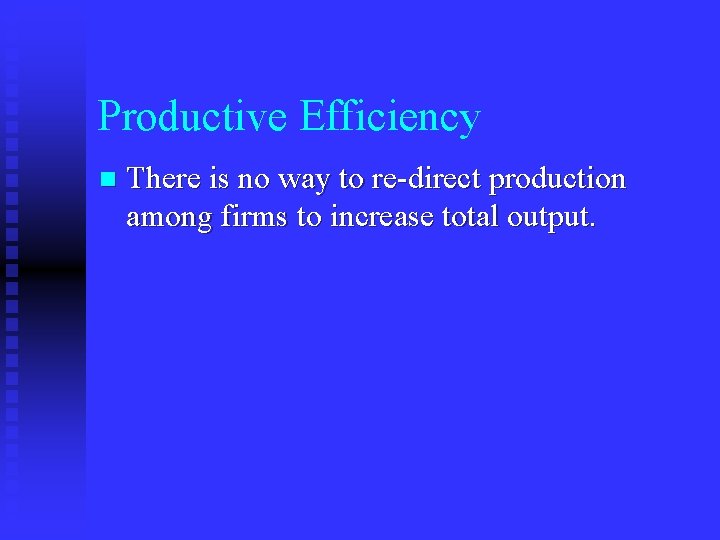 Productive Efficiency

There is no way to re-direct production among firms to increase total output.